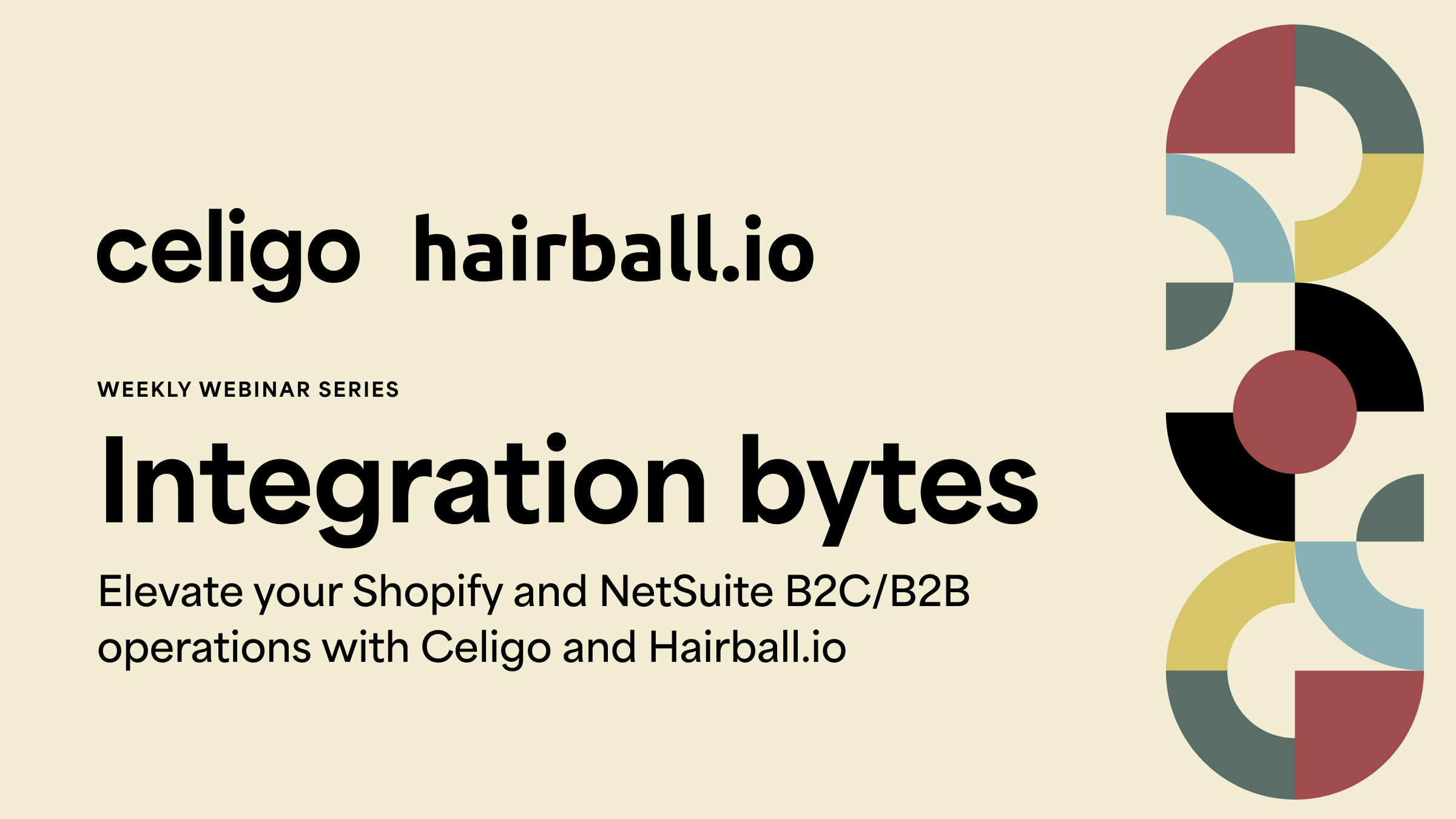 celigo hairball.io

WEEKLY WEBINAR SERIES

Integration bytes

Elevate your Shopify and NetSuite B2C/B2B operations with Celigo and Hairball.io